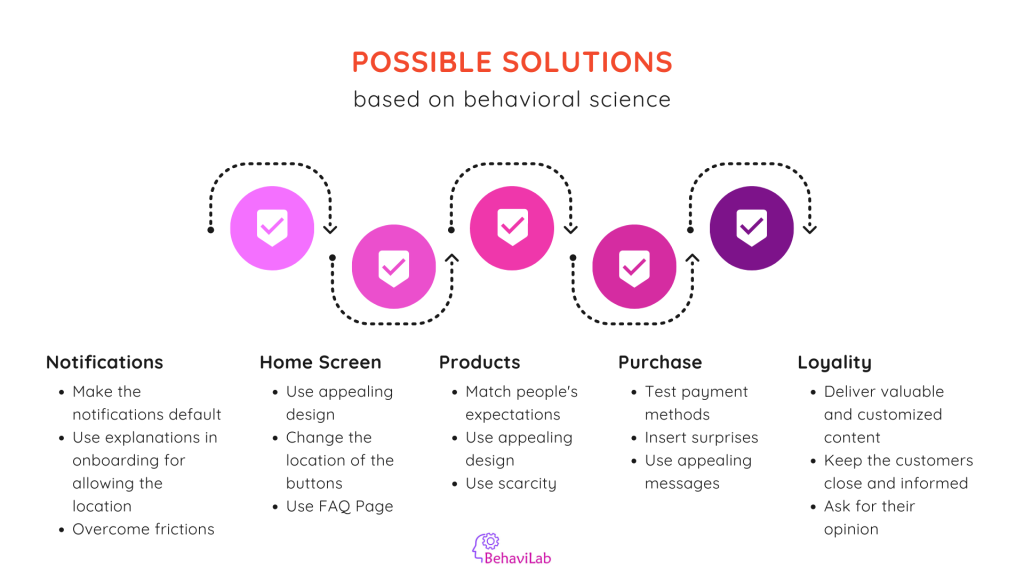 POSSIBLE SOLUTIONS

based on behavioral science

Notifications
- Make the notifications default
- Use explanations in onboarding for allowing the location
- Overcome frictions

Home Screen
- Use appealing design
- Change the location of the buttons
- Use FAQ Page

Products
- Match people's expectations
- Use appealing design
- Use scarcity

Purchase
- Test payment methods
- Insert surprises
- Use appealing messages

Loyality
- Deliver valuable and customized content
- Keep the customers close and informed
- Ask for their opinion

BehaviLab